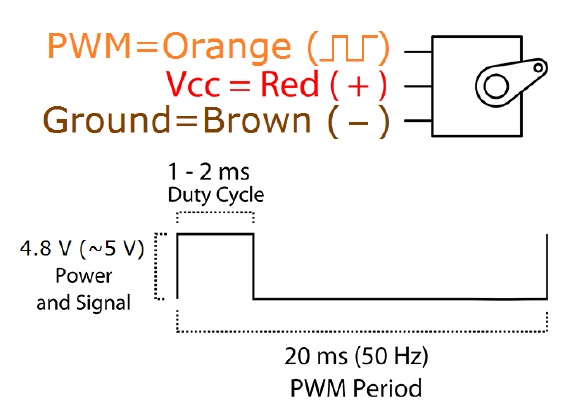 PWM=Orange ( )
Vcc = Red ( + )
Ground=Brown ( – )

1 - 2 ms
Duty Cycle

4.8 V (~5 V)
Power
and Signal

20 ms (50 Hz)
PWM Period